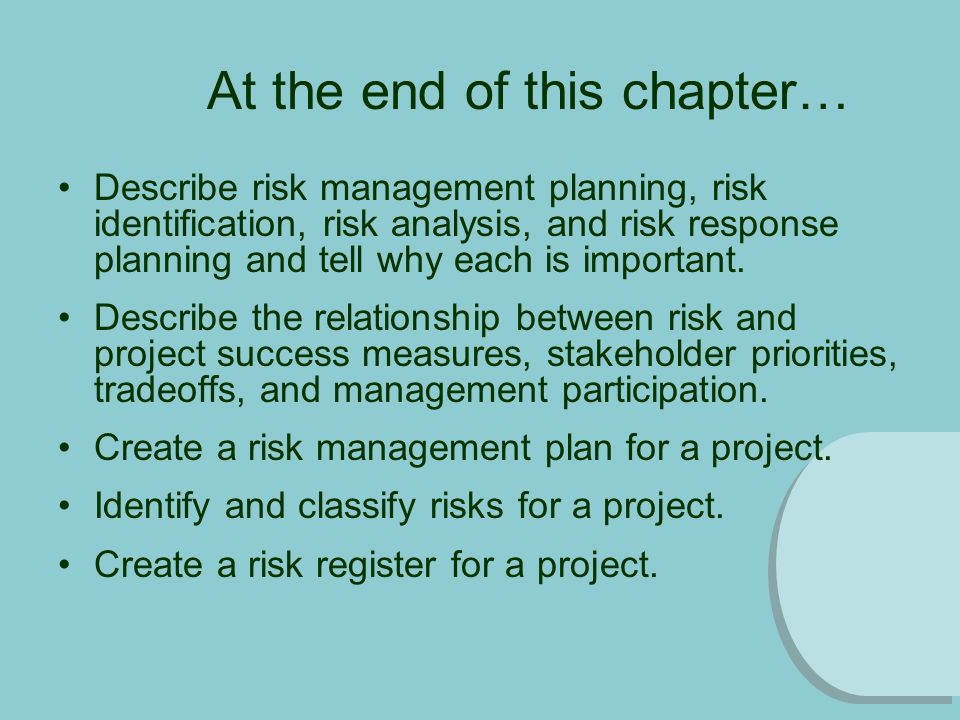 At the end of this chapter…

• Describe risk management planning, risk identification, risk analysis, and risk response planning and tell why each is important.

• Describe the relationship between risk and project success measures, stakeholder priorities, tradeoffs, and management participation.

• Create a risk management plan for a project.

• Identify and classify risks for a project.

• Create a risk register for a project.